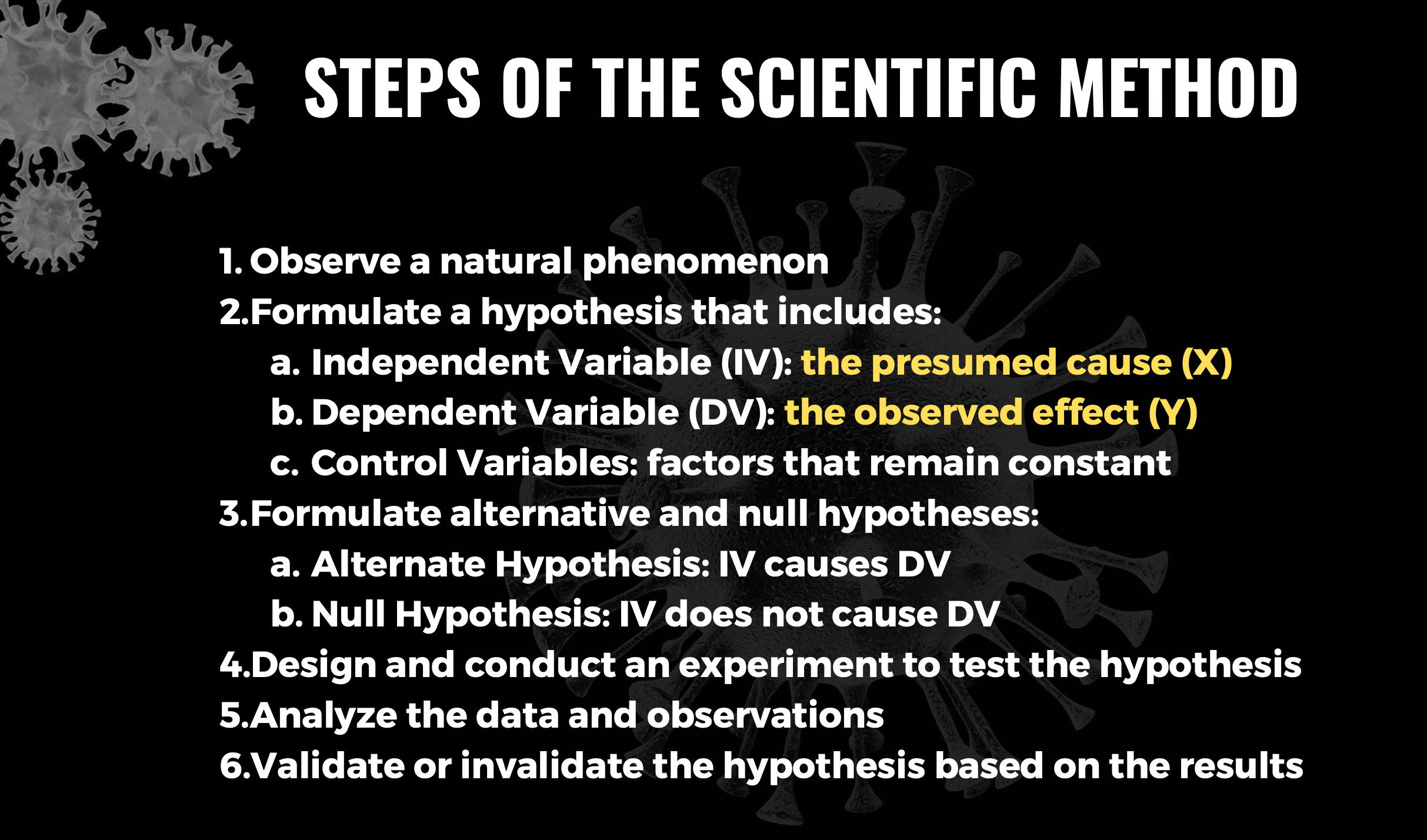 STEPS OF THE SCIENTIFIC METHOD

1. Observe a natural phenomenon
2.Formulate a hypothesis that includes:
a. Independent Variable (IV): the presumed cause (X)
b. Dependent Variable (DV): the observed effect (Y)
c. Control Variables: factors that remain constant
3.Formulate alternative and null hypotheses:
a. Alternate Hypothesis: IV causes DV
b. Null Hypothesis: IV does not cause DV
4.Design and conduct an experiment to test the hypothesis
5.Analyze the data and observations
6.Validate or invalidate the hypothesis based on the results